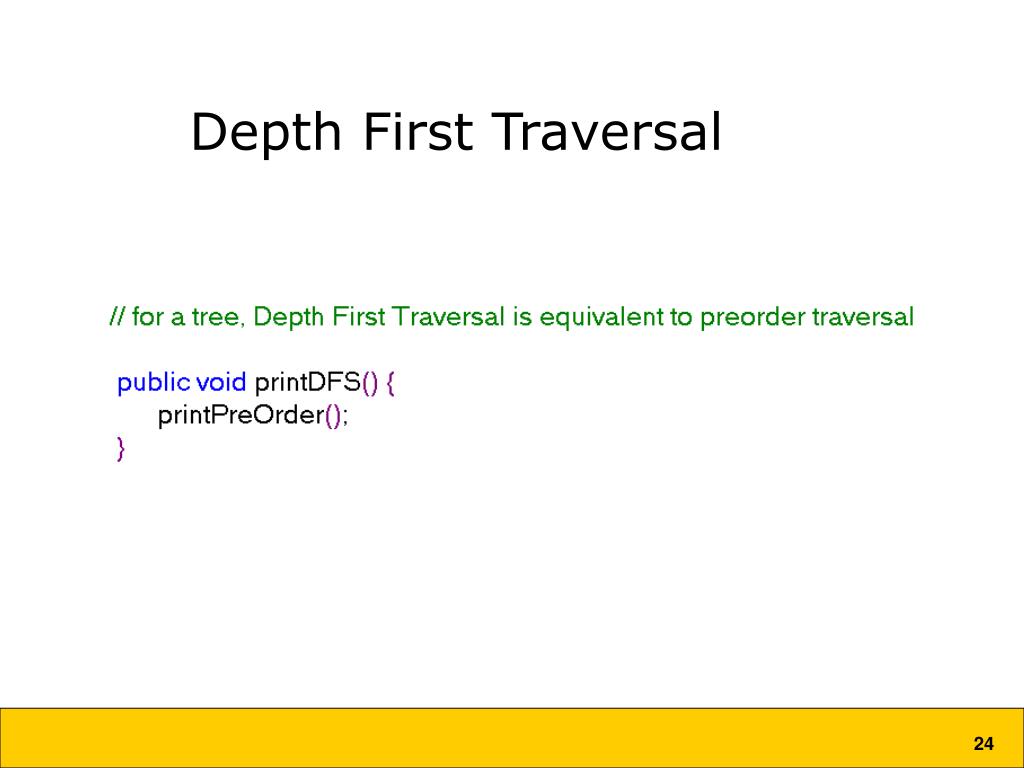 Depth First Traversal

// for a tree, Depth First Traversal is equivalent to preorder traversal

public void printDFS() {
    printPreOrder();
}

24